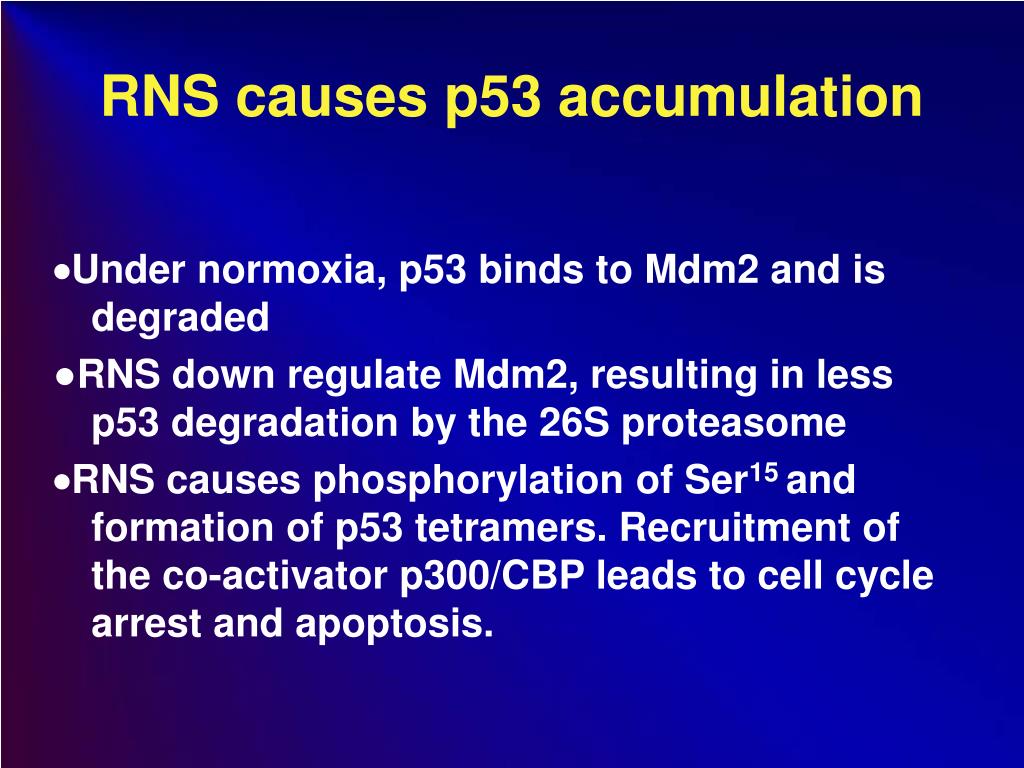 RNS causes p53 accumulation

•Under normoxia, p53 binds to Mdm2 and is degraded

•RNS down regulate Mdm2, resulting in less p53 degradation by the 26S proteasome

•RNS causes phosphorylation of Ser$^{15}$ and formation of p53 tetramers. Recruitment of the co-activator p300/CBP leads to cell cycle arrest and apoptosis.